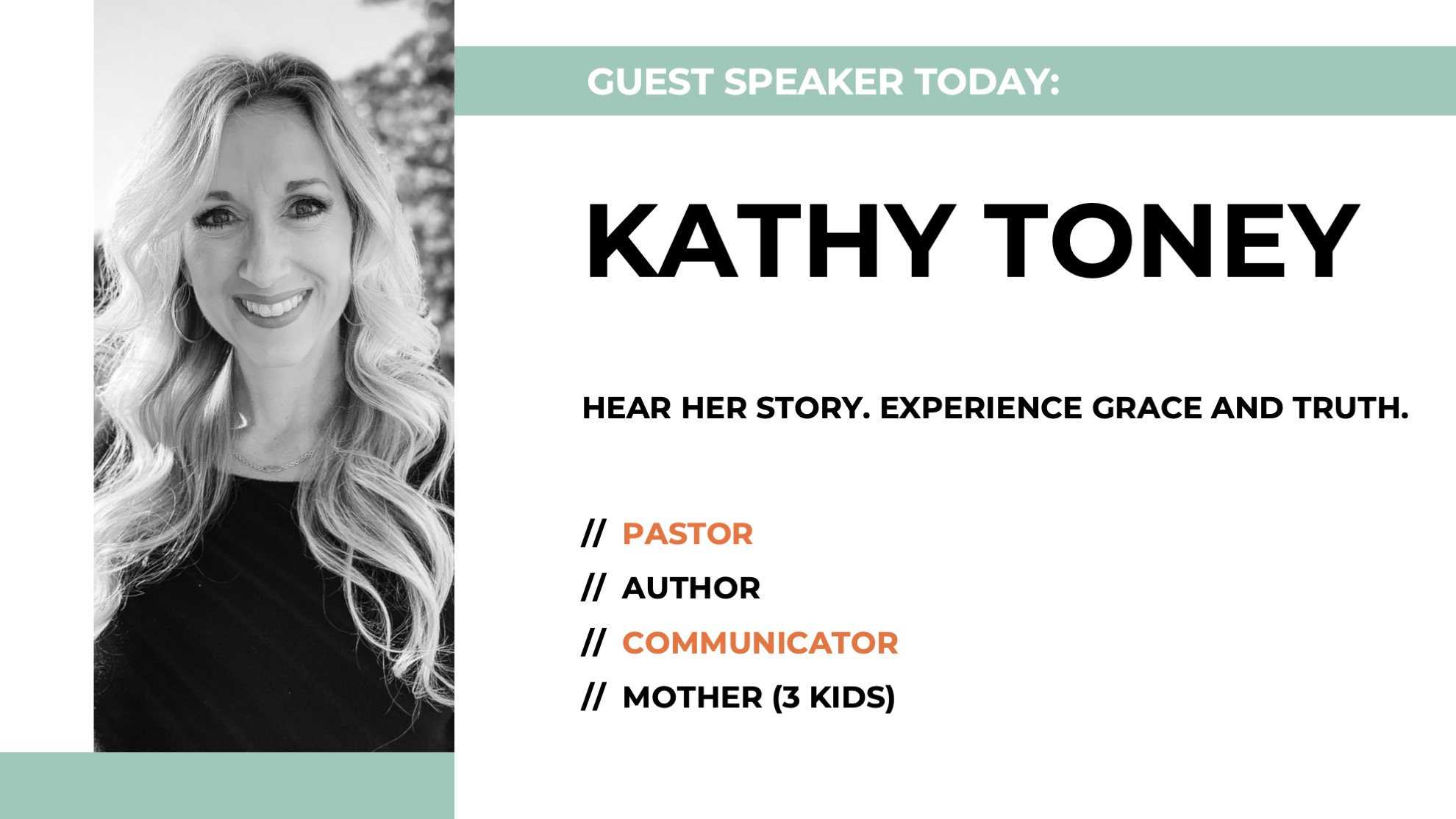 GUEST SPEAKER TODAY:

KATHY TONEY

HEAR HER STORY. EXPERIENCE GRACE AND TRUTH.

// PASTOR
// AUTHOR
// COMMUNICATOR
// MOTHER (3 KIDS)